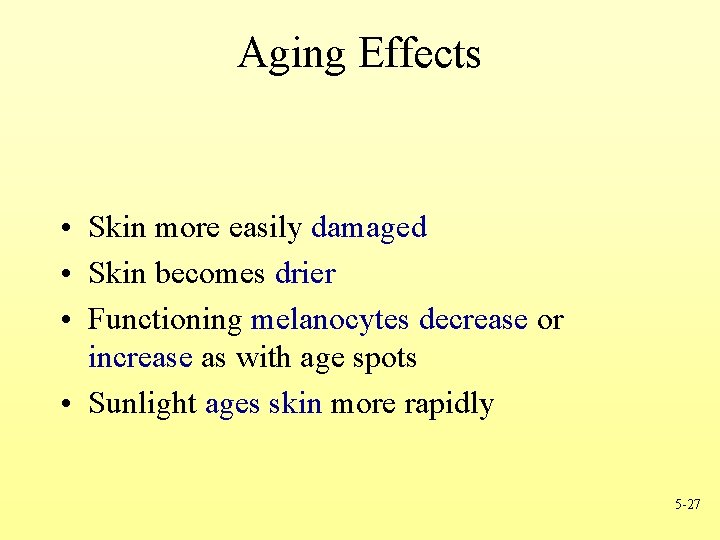 Aging Effects

• Skin more easily damaged
• Skin becomes drier
• Functioning melanocytes decrease or increase as with age spots
• Sunlight ages skin more rapidly

5-27